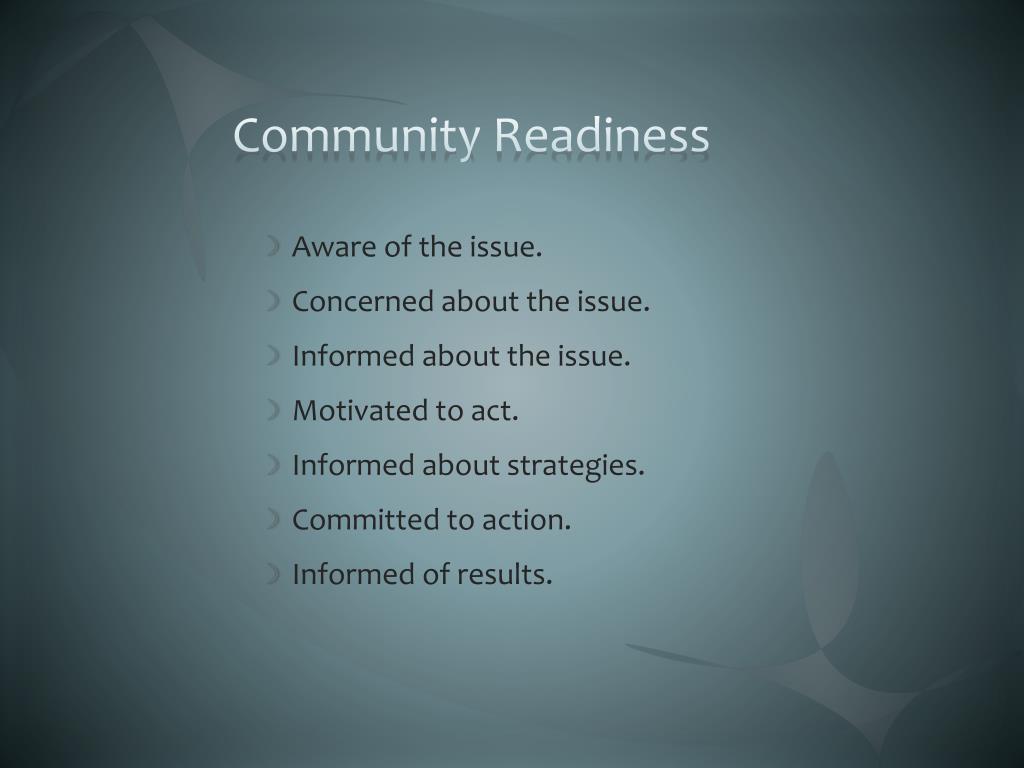 Community Readiness

Aware of the issue.
Concerned about the issue.
Informed about the issue.
Motivated to act.
Informed about strategies.
Committed to action.
Informed of results.